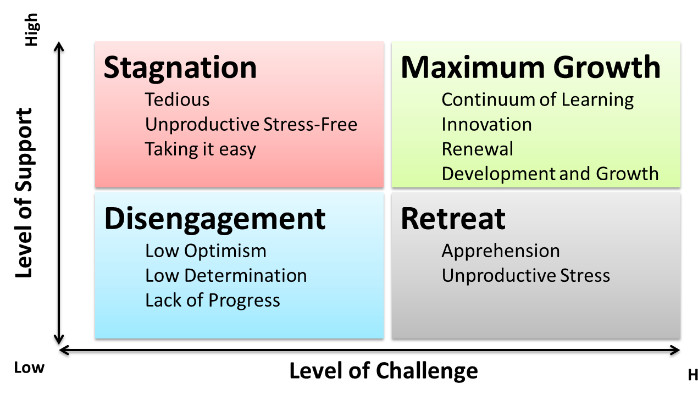 High

Level of Support

Stagnation
Tedious
Unproductive Stress-Free
Taking it easy

Maximum Growth
Continuum of Learning
Innovation
Renewal
Development and Growth

Disengagement
Low Optimism
Low Determination
Lack of Progress

Retreat
Apprehension
Unproductive Stress

Low

Level of Challenge

H